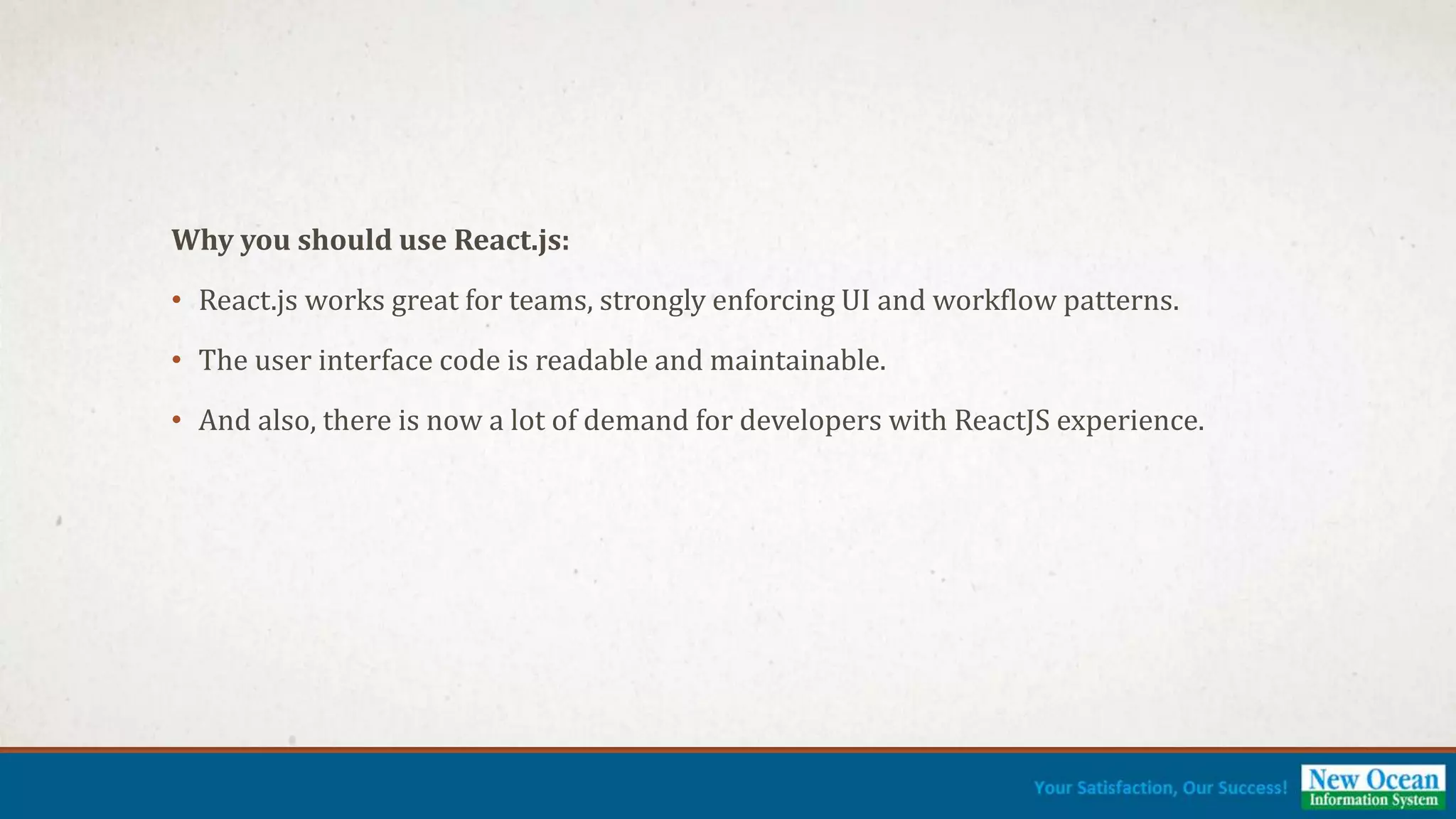 Why you should use React.js:

• React.js works great for teams, strongly enforcing UI and workflow patterns.

• The user interface code is readable and maintainable.

• And also, there is now a lot of demand for developers with ReactJS experience.

Your Satisfaction, Our Success!

New Ocean
Information System